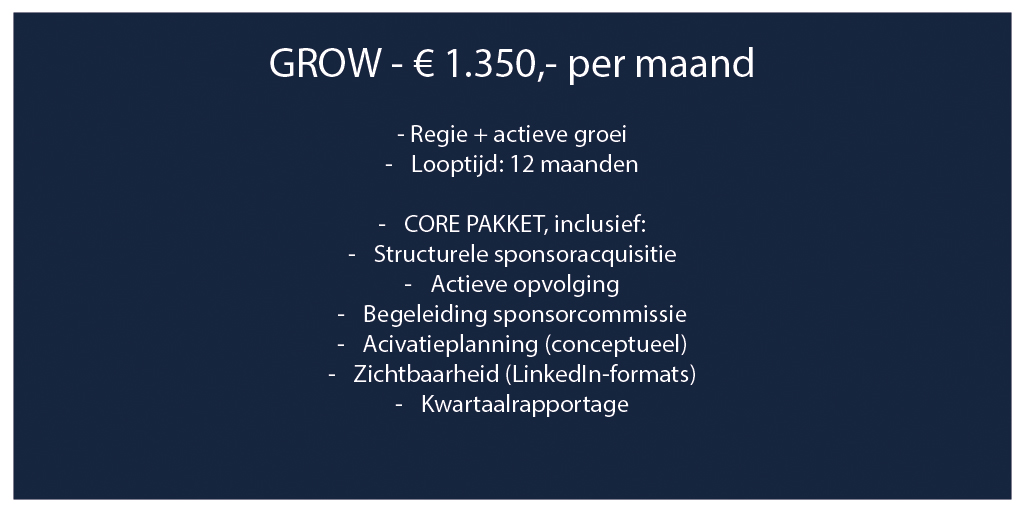 GROW - € 1.350,- per maand

- Regie + actieve groei
- Looptijd: 12 maanden

- CORE PAKKET, inclusief:
- Structurele sponsoracquisitie
- Actieve opvolging
- Begeleiding sponsorcommissie
- Acivatieplanning (conceptueel)
- Zichtbaarheid (LinkedIn-formats)
- Kwartaalrapportage